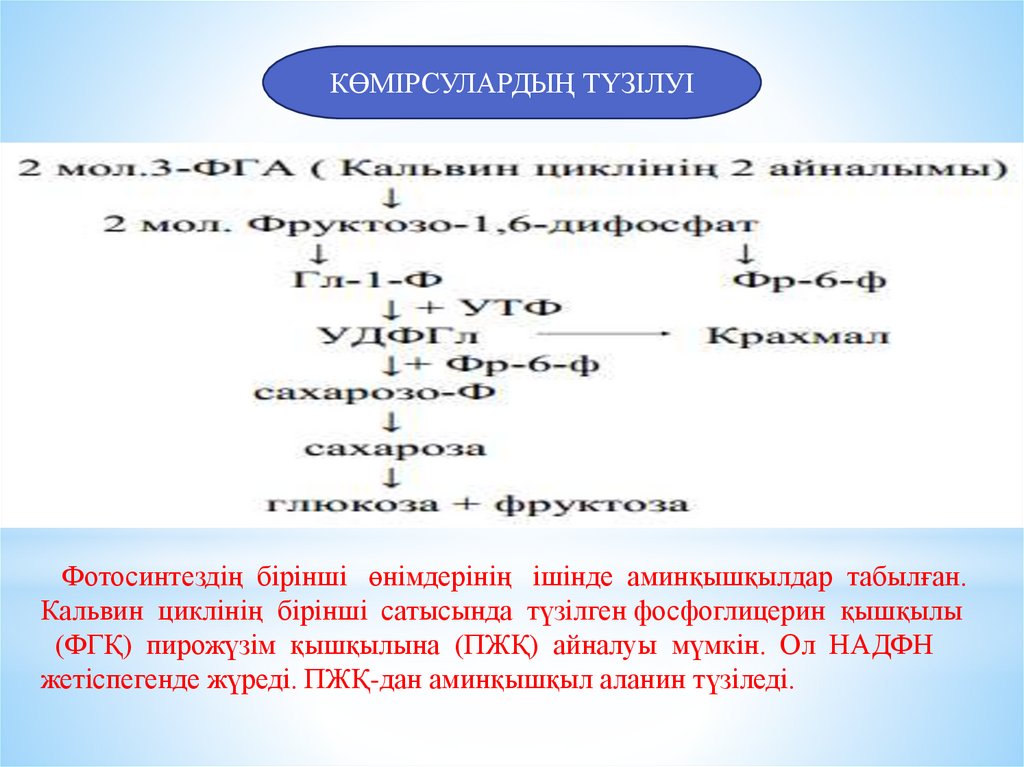 КӨМІРСУЛАРДЫҢ ТҮЗІЛУІ

2 мол.3-ФГА ( Кальвин циклінің 2 айналымы)
↓
2 мол. Фруктозо-1,6-дифосфат
↓ ↓
Гл-1-Ф Фр-6-ф
↓ + УТФ
УДФГл ⟶ Крахмал
↓+ Фр-6-ф
сахарозо-Ф
↓
сахароза
↓
глюкоза + фруктоза

Фотосинтездің бірінші өнімдерінің ішінде аминқышқылдар табылған. Кальвин циклінің бірінші сатысында түзілген фосфоглицерин қышқылы (ФГҚ) пирожүзім қышқылына (ПЖҚ) айналуы мүмкін. Ол НАДФН жетіспегенде жүреді. ПЖҚ-дан аминқышқыл аланин түзіледі.